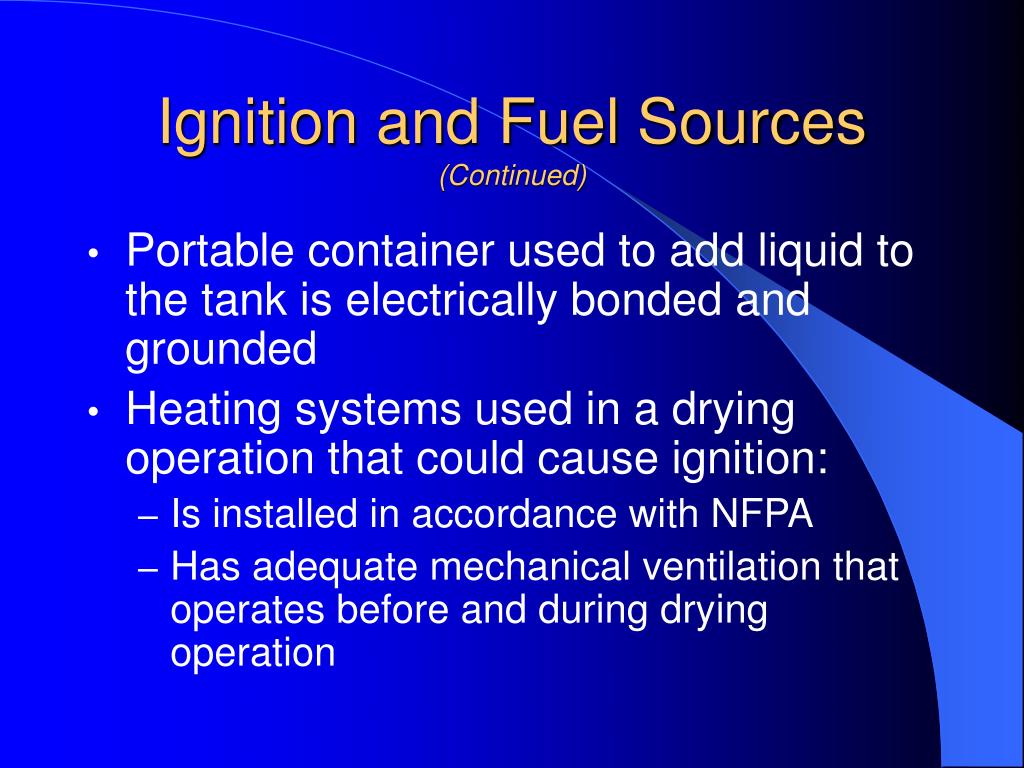 Ignition and Fuel Sources
(Continued)

• Portable container used to add liquid to the tank is electrically bonded and grounded
• Heating systems used in a drying operation that could cause ignition:
– Is installed in accordance with NFPA
– Has adequate mechanical ventilation that operates before and during drying operation